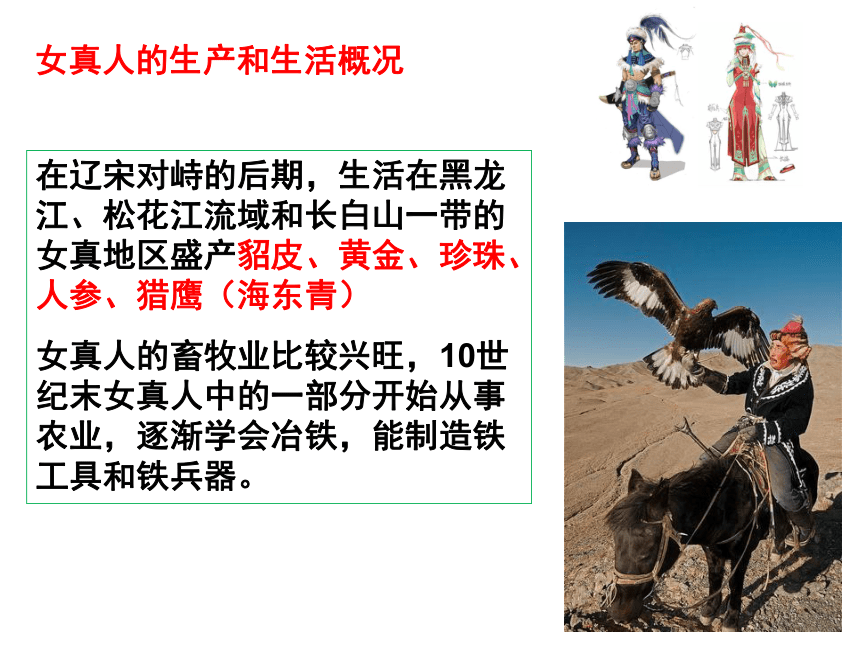 女真人的生产和生活概况

在辽宋对峙的后期，生活在黑龙江、松花江流域和长白山一带的女真地区盛产貂皮、黄金、珍珠、人参、猎鹰（海东青）

女真人的畜牧业比较兴旺，10世纪末女真人中的一部分开始从事农业，逐渐学会冶铁，能制造铁工具和铁兵器。